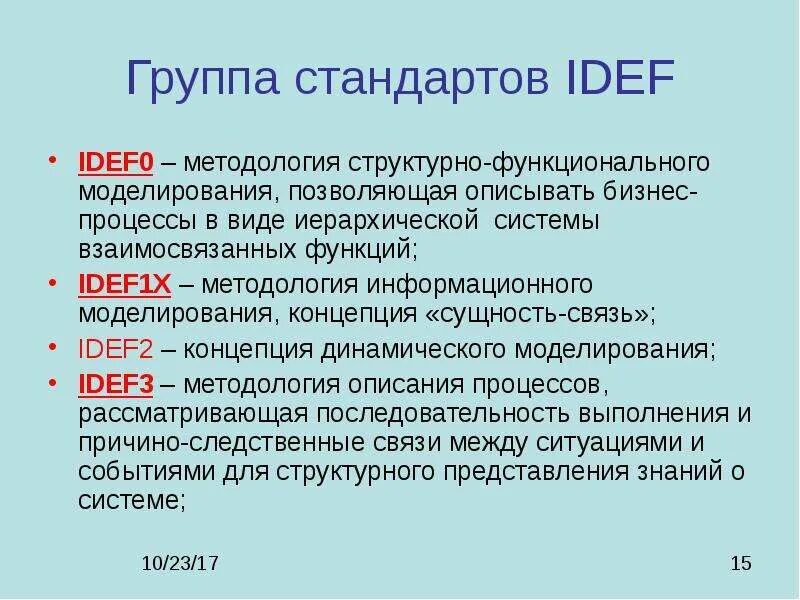 Группа стандартов IDEF

• IDEF0 – методология структурно-функционального моделирования, позволяющая описывать бизнес-процессы в виде иерархической системы взаимосвязанных функций;
• IDEF1X – методология информационного моделирования, концепция «сущность-связь»;
• IDEF2 – концепция динамического моделирования;
• IDEF3 – методология описания процессов, рассматривающая последовательность выполнения и причино-следственные связи между ситуациями и событиями для структурного представления знаний о системе;

10/23/17

15